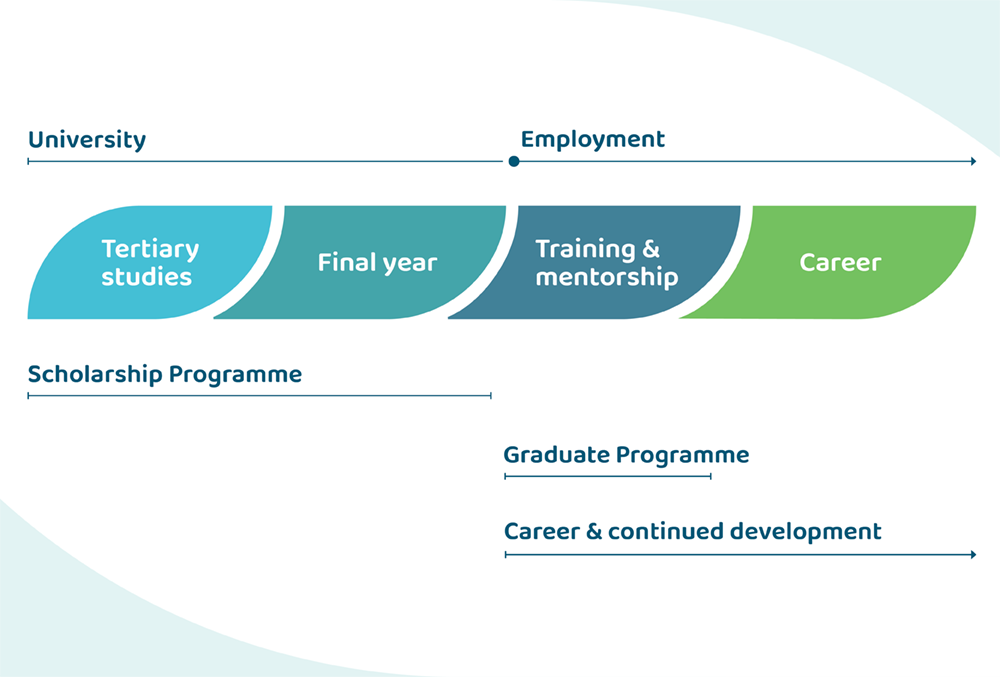 University

Employment

Tertiary studies

Final year

Training & mentorship

Career

Scholarship Programme

Graduate Programme

Career & continued development